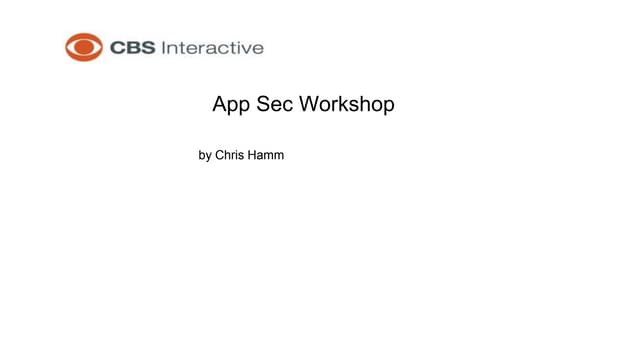 CBS Interactive

App Sec Workshop

by Chris Hamm